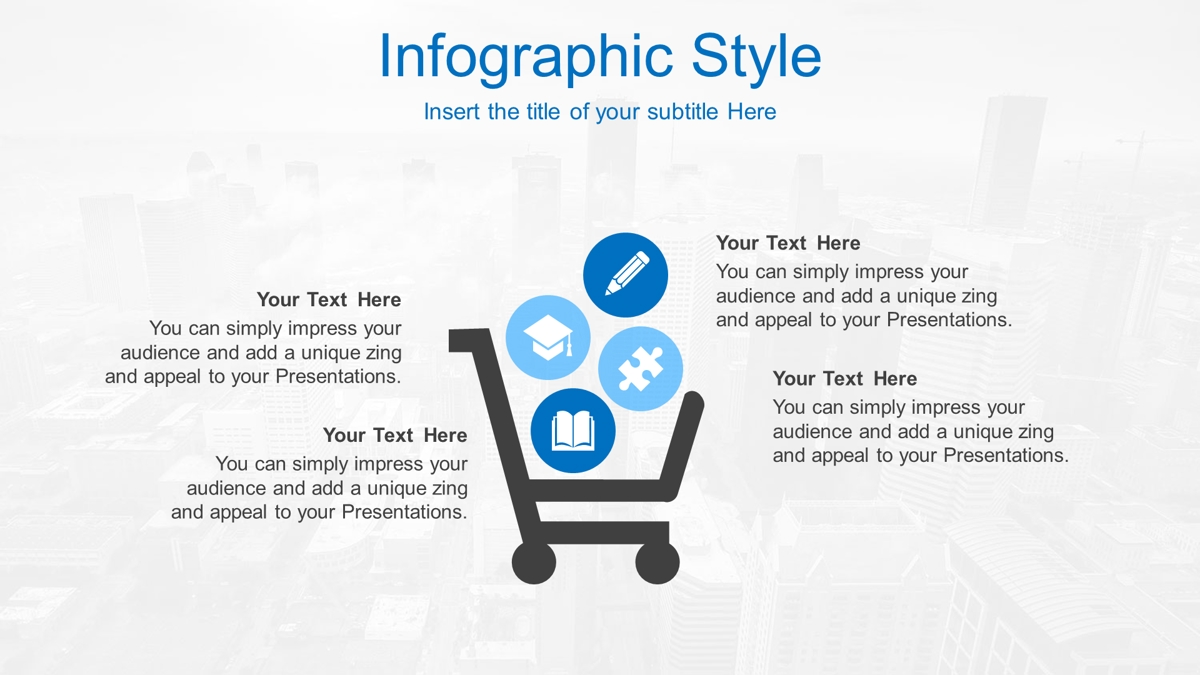 Infographic Style

Insert the title of your subtitle Here

Your Text Here
You can simply impress your audience and add a unique zing and appeal to your Presentations.

Your Text Here
You can simply impress your audience and add a unique zing and appeal to your Presentations.

Your Text Here
You can simply impress your audience and add a unique zing and appeal to your Presentations.

Your Text Here
You can simply impress your audience and add a unique zing and appeal to your Presentations.